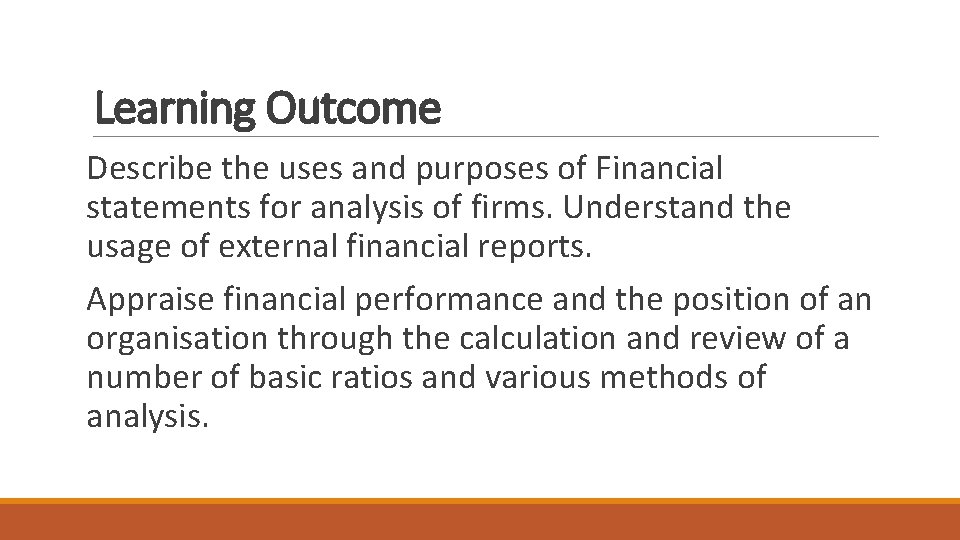 Learning Outcome

Describe the uses and purposes of Financial statements for analysis of firms. Understand the usage of external financial reports.

Appraise financial performance and the position of an organisation through the calculation and review of a number of basic ratios and various methods of analysis.